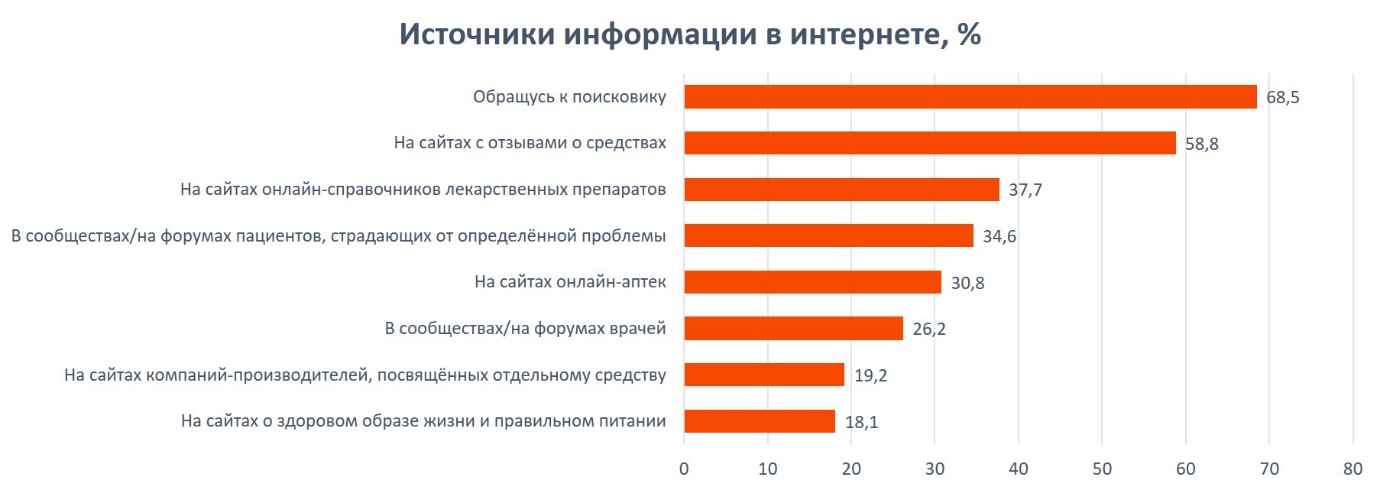 Источники информации в интернете, %

Обращусь к поисковику 68,5
На сайтах с отзывами о средствах 58,8
На сайтах онлайн-справочников лекарственных препаратов 37,7
В сообществах/на форумах пациентов, страдающих от определённой проблемы 34,6
На сайтах онлайн-аптек 30,8
В сообществах/на форумах врачей 26,2
На сайтах компаний-производителей, посвящённых отдельному средству 19,2
На сайтах о здоровом образе жизни и правильном питании 18,1

0 10 20 30 40 50 60 70 80